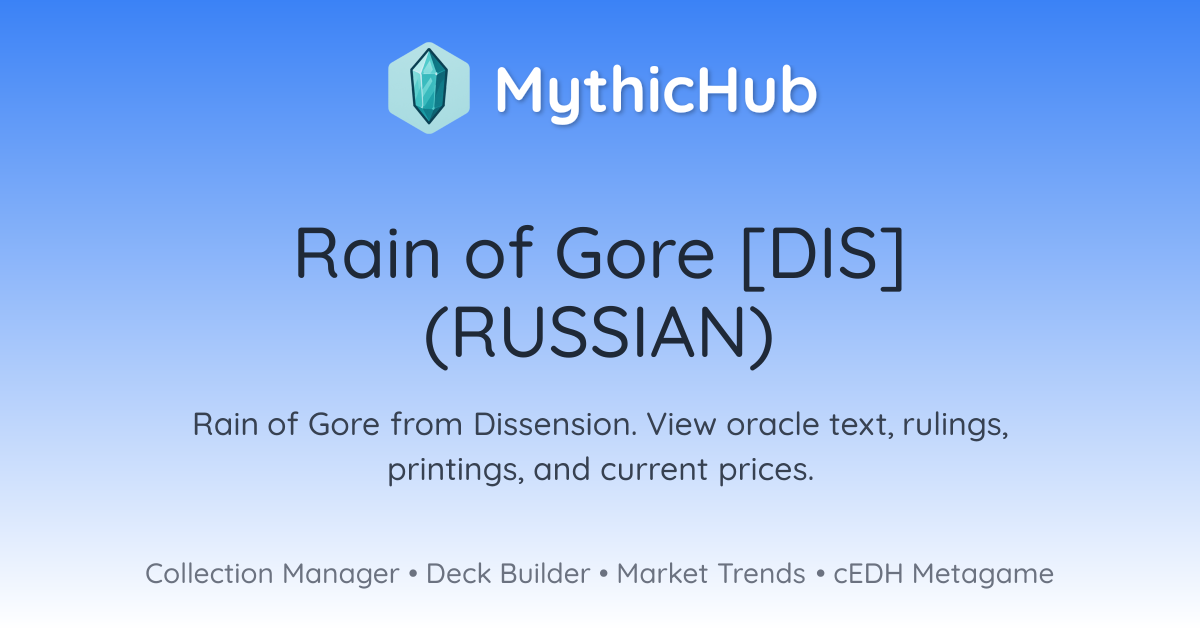 MythicHub

Rain of Gore [DIS] (RUSSIAN)

Rain of Gore from Dissension. View oracle text, rulings, printings, and current prices.

Collection Manager • Deck Builder • Market Trends • cEDH Metagame